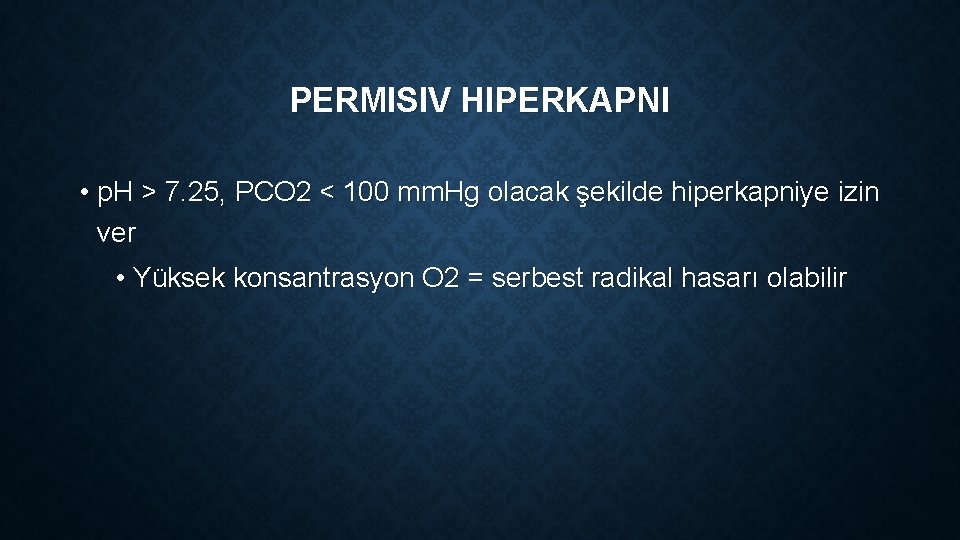 PERMISIV HIPERKAPNI

• pH > 7.25, PCO2 < 100 mmHg olacak şekilde hiperkapniye izin ver

• Yüksek konsantrasyon O2 = serbest radikal hasarı olabilir